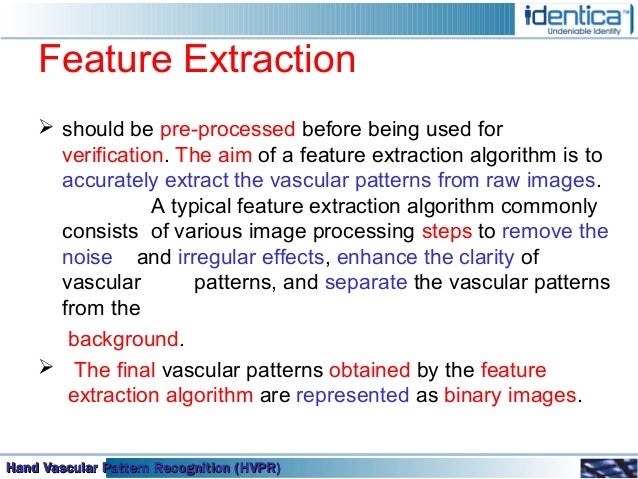 identica™
Undeniable Identity

Feature Extraction

➢ should be pre-processed before being used for verification. The aim of a feature extraction algorithm is to accurately extract the vascular patterns from raw images. A typical feature extraction algorithm commonly consists of various image processing steps to remove the noise and irregular effects, enhance the clarity of vascular patterns, and separate the vascular patterns from the background.

➢ The final vascular patterns obtained by the feature extraction algorithm are represented as binary images.

Hand Vascular Pattern Recognition (HVPR)